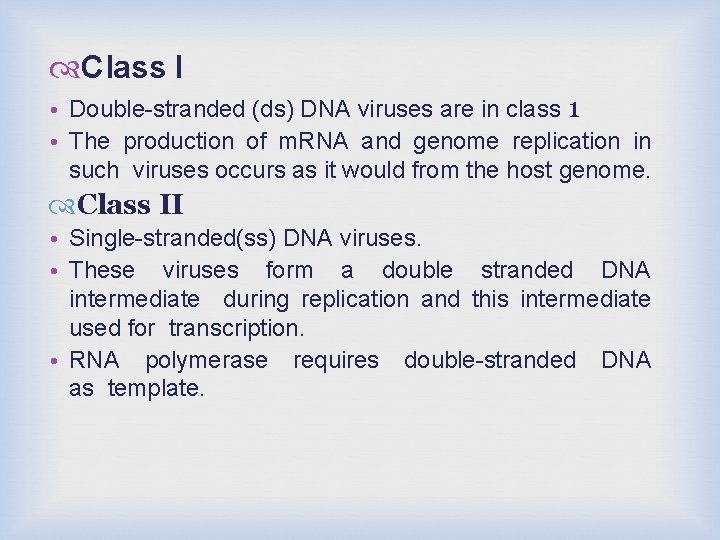 Class I

• Double-stranded (ds) DNA viruses are in class 1
• The production of mRNA and genome replication in such viruses occurs as it would from the host genome.

Class II

• Single-stranded(ss) DNA viruses.
• These viruses form a double stranded DNA intermediate during replication and this intermediate used for transcription.
• RNA polymerase requires double-stranded DNA as template.